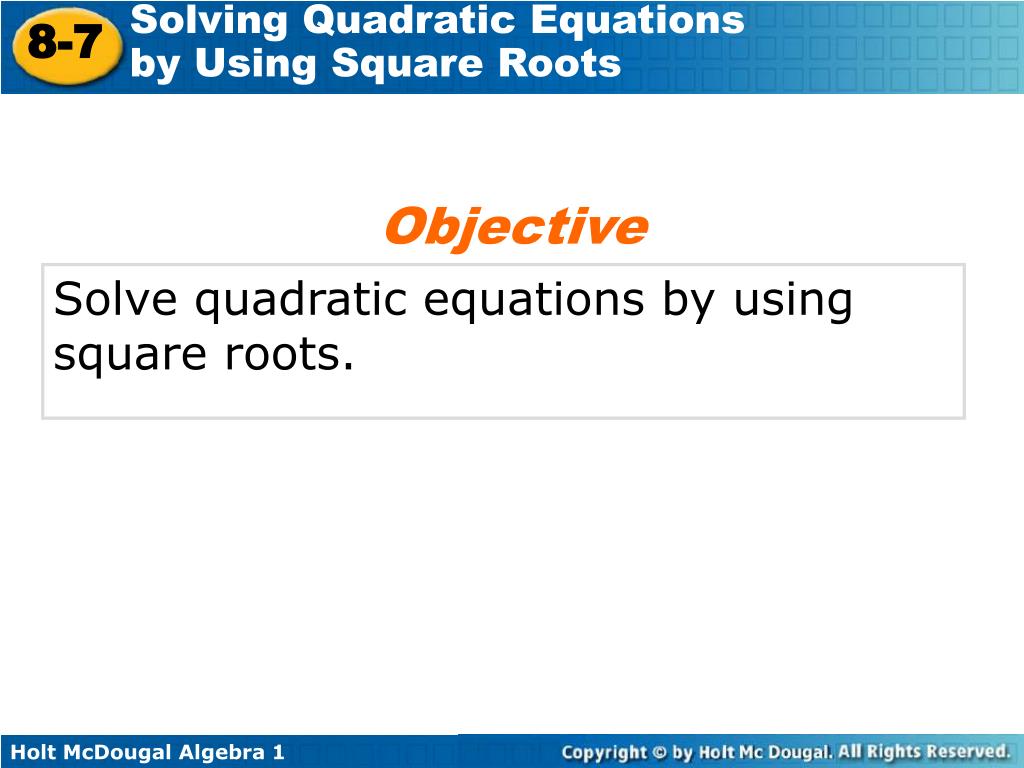 8-7 Solving Quadratic Equations by Using Square Roots

Objective

Solve quadratic equations by using square roots.

Holt McDougal Algebra 1

Copyright © by Holt Mc Dougal. All Rights Reserved.